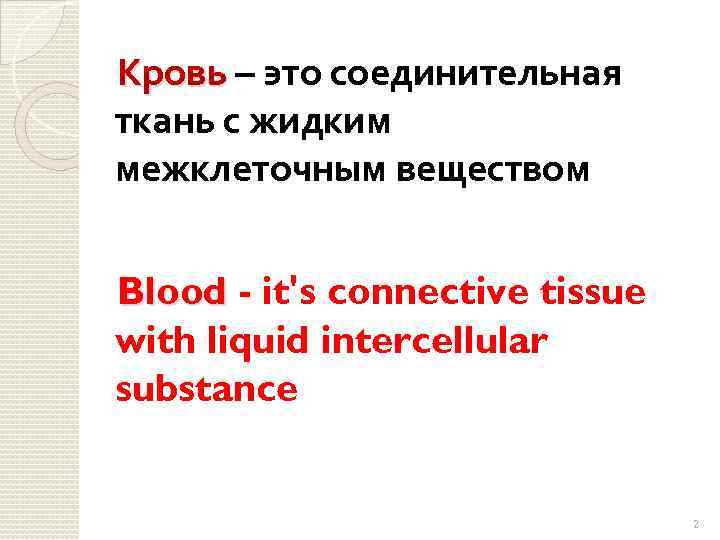 Кровь – это соединительная ткань с жидким межклеточным веществом

Blood - it's connective tissue with liquid intercellular substance

2